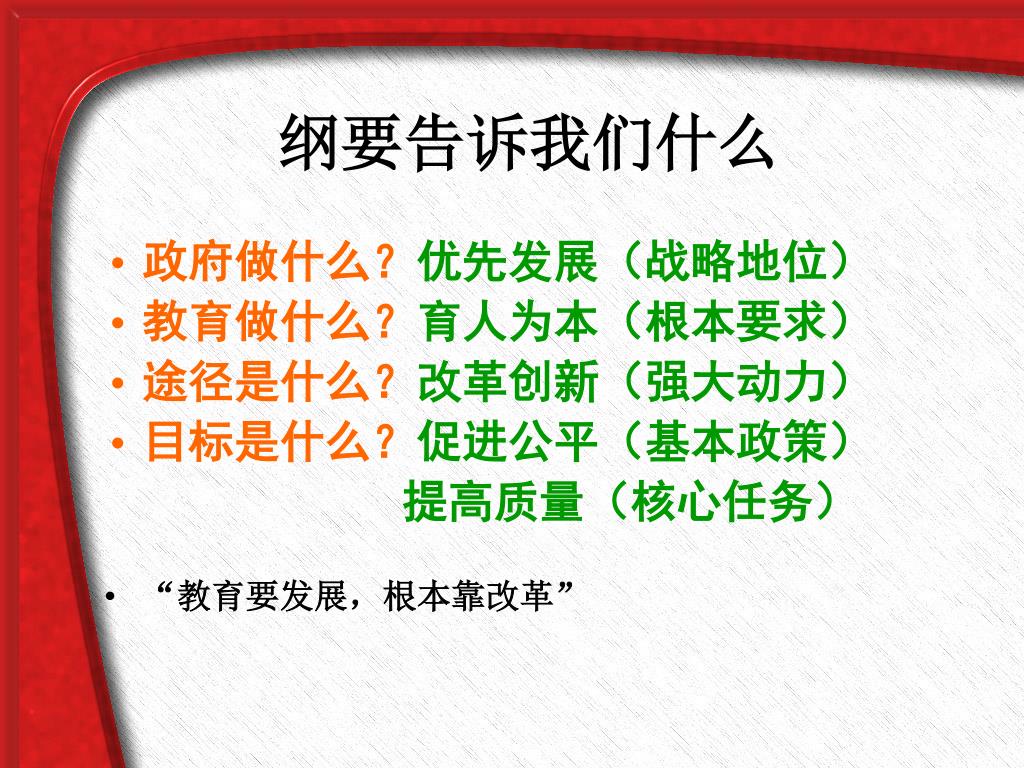 纲要告诉我们什么

• 政府做什么？优先发展（战略地位）
• 教育做什么？育人为本（根本要求）
• 途径是什么？改革创新（强大动力）
• 目标是什么？促进公平（基本政策）
提高质量（核心任务）

• “教育要发展，根本靠改革”